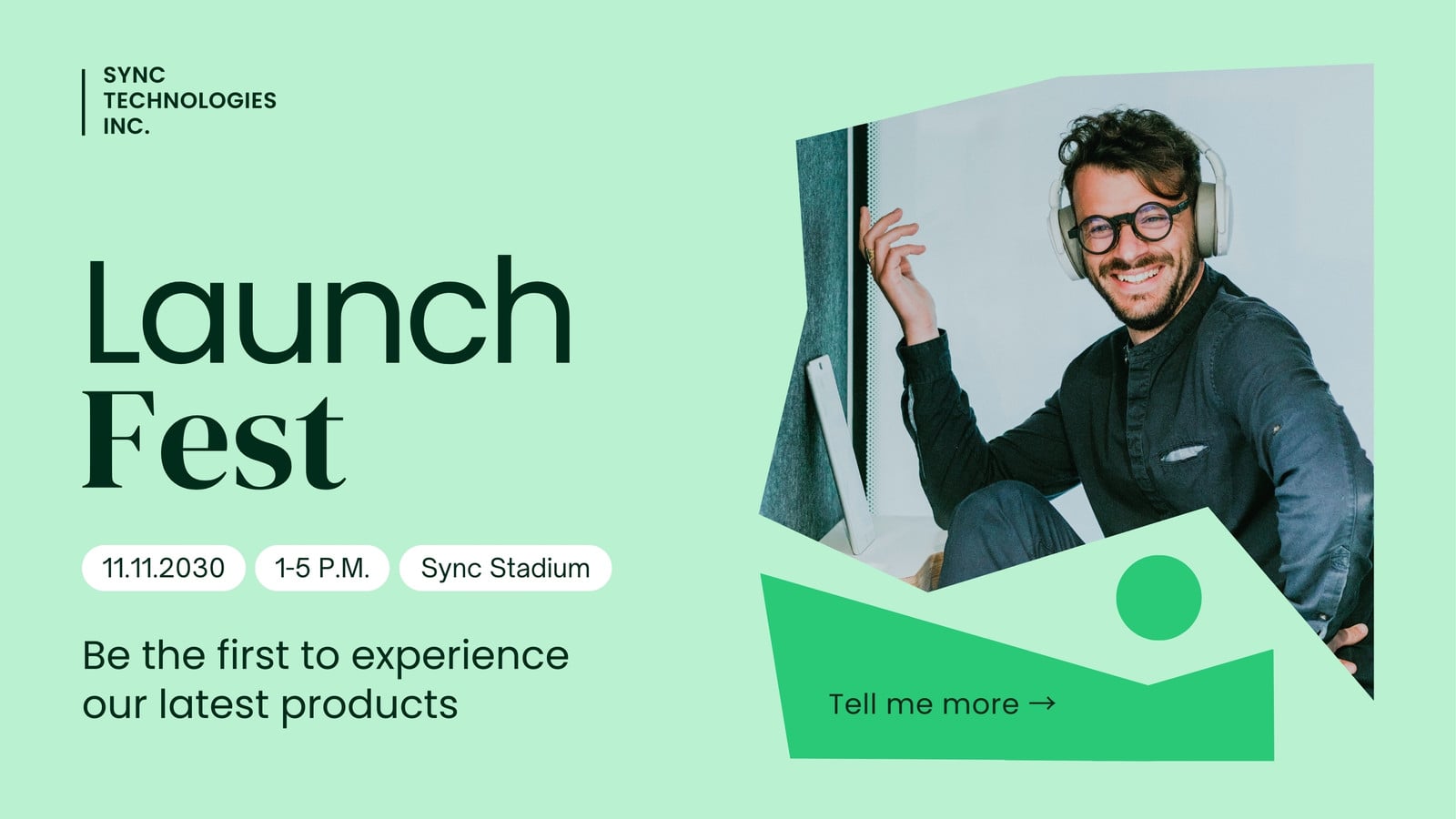 SYNC TECHNOLOGIES INC.

Launch Fest

11.11.2030 1-5 P.M. Sync Stadium

Be the first to experience our latest products

Tell me more →